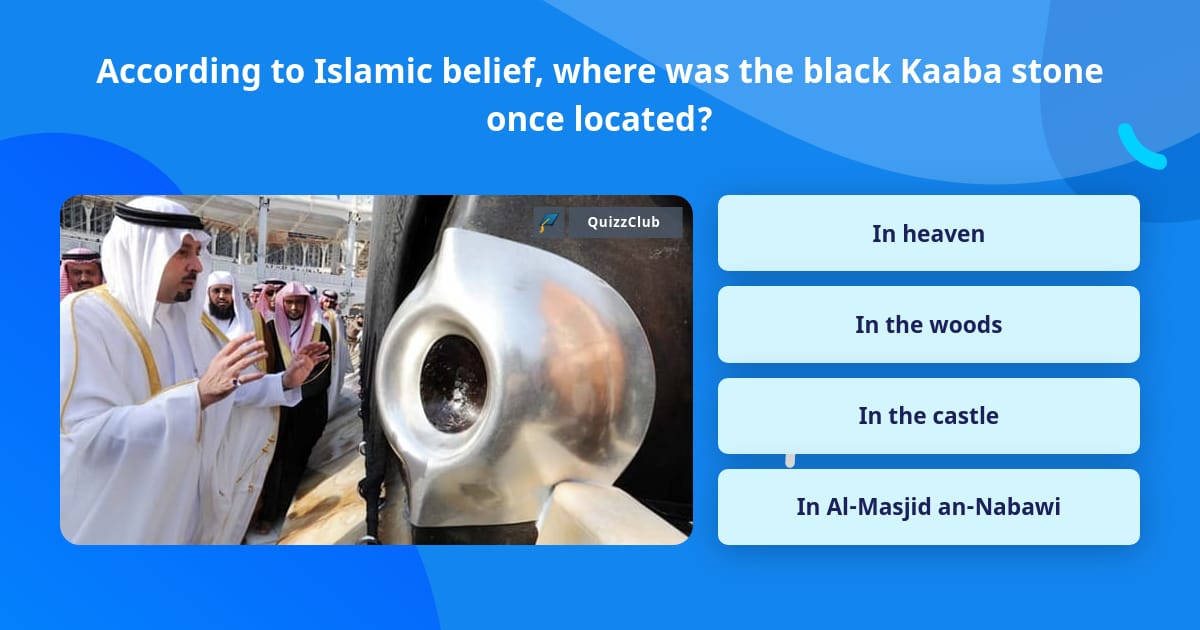 According to Islamic belief, where was the black Kaaba stone once located?

QuizzClub

In heaven

In the woods

In the castle

In Al-Masjid an-Nabawi